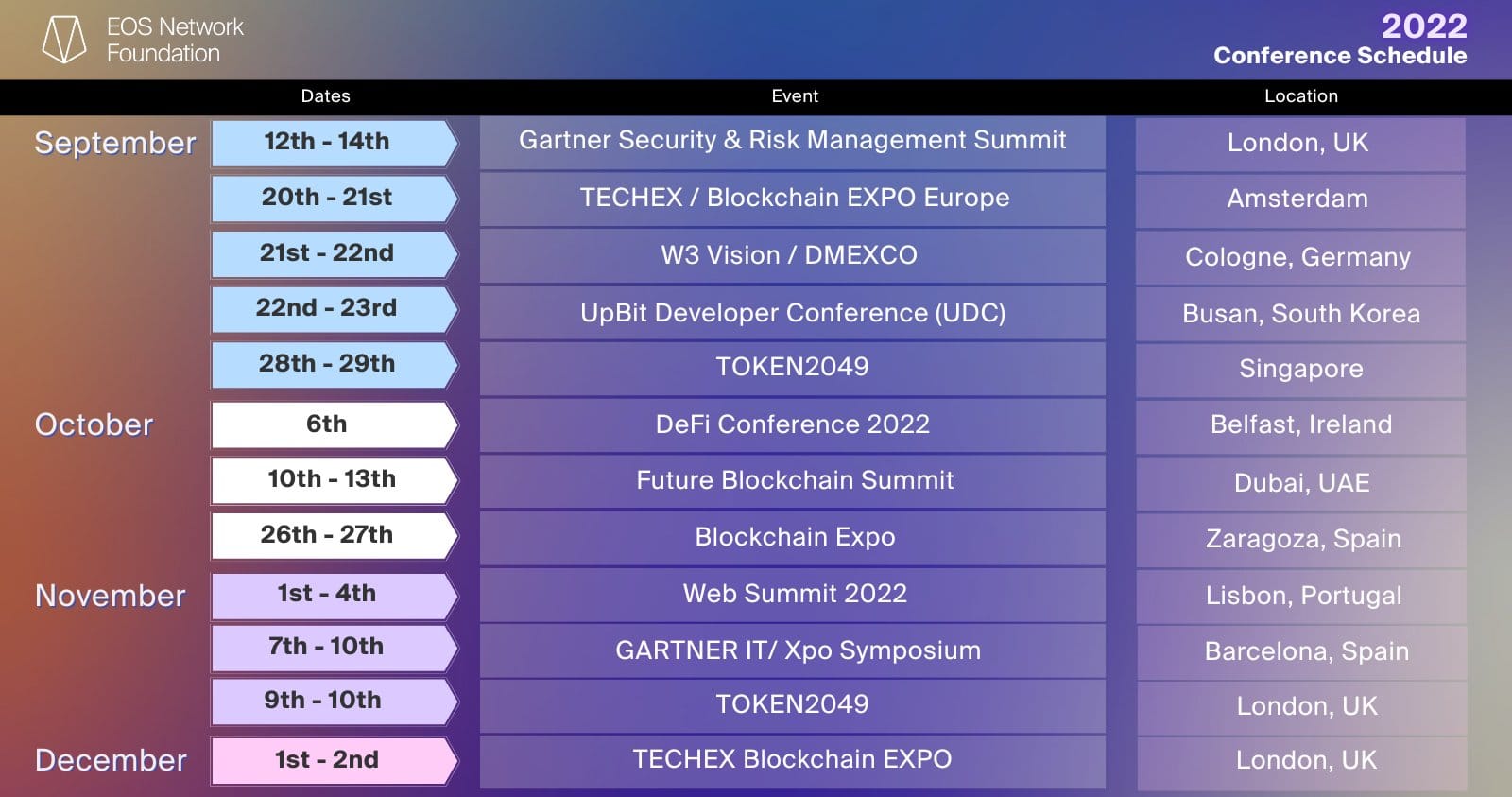 EOS Network Foundation

2022
Conference Schedule

| | Dates | Event | Location |
|---|---|---|---|
| September | 12th - 14th | Gartner Security & Risk Management Summit | London, UK |
| | 20th - 21st | TECHEX / Blockchain EXPO Europe | Amsterdam |
| | 21st - 22nd | W3 Vision / DMEXCO | Cologne, Germany |
| | 22nd - 23rd | UpBit Developer Conference (UDC) | Busan, South Korea |
| | 28th - 29th | TOKEN2049 | Singapore |
| October | 6th | DeFi Conference 2022 | Belfast, Ireland |
| | 10th - 13th | Future Blockchain Summit | Dubai, UAE |
| | 26th - 27th | Blockchain Expo | Zaragoza, Spain |
| November | 1st - 4th | Web Summit 2022 | Lisbon, Portugal |
| | 7th - 10th | GARTNER IT/ Xpo Symposium | Barcelona, Spain |
| | 9th - 10th | TOKEN2049 | London, UK |
| December | 1st - 2nd | TECHEX Blockchain EXPO | London, UK |